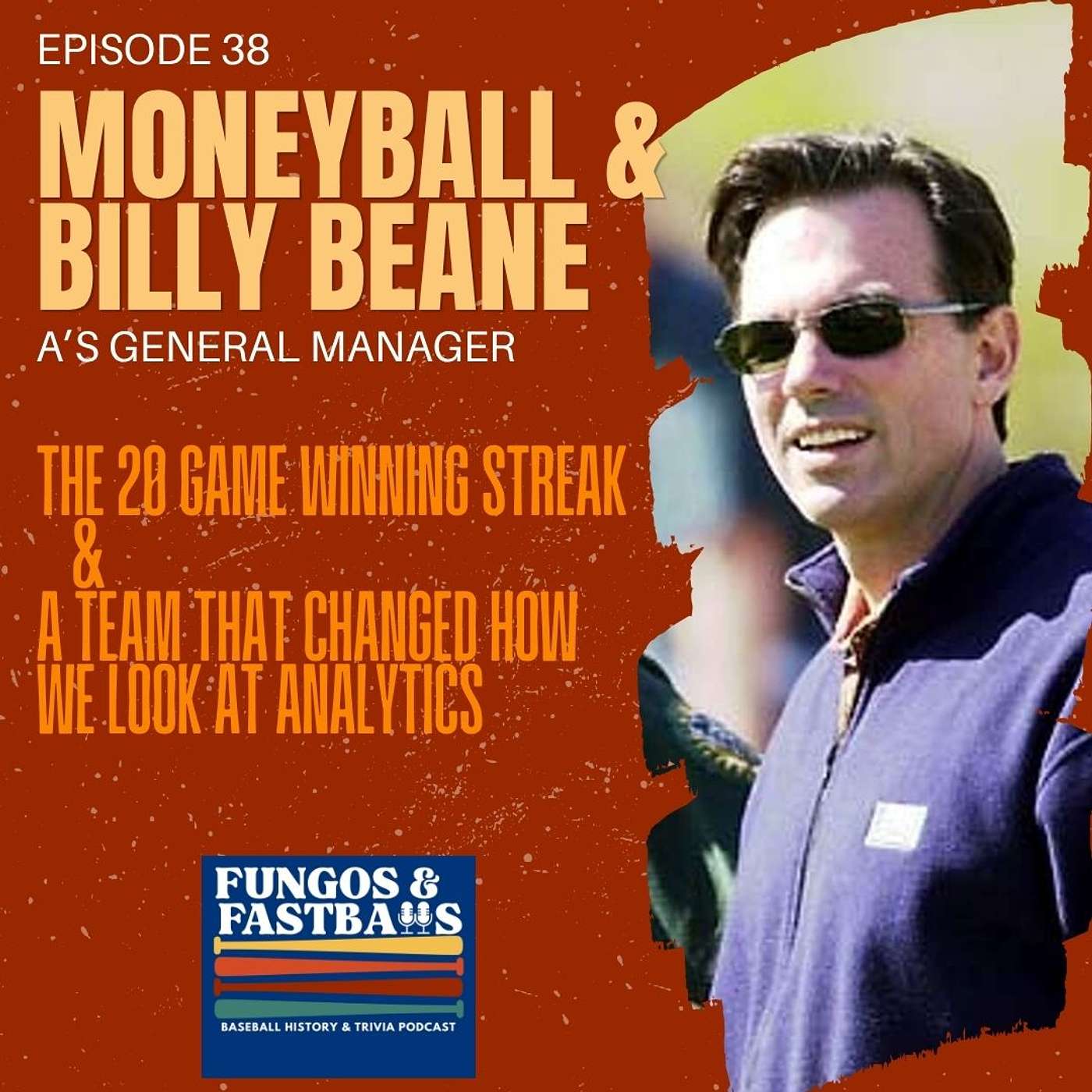 EPISODE 38

MONEYBALL & BILLY BEANE

A'S GENERAL MANAGER

THE 20 GAME WINNING STREAK & A TEAM THAT CHANGED HOW WE LOOK AT ANALYTICS

FUNGOS & FASTBALLS

BASEBALL HISTORY & TRIVIA PODCAST